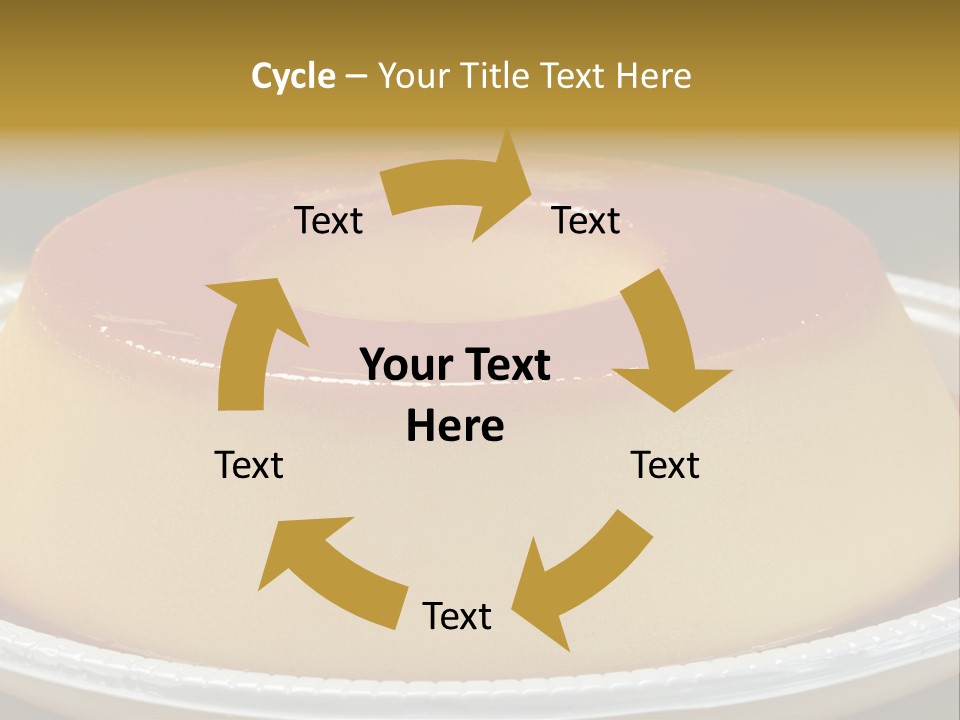 Cycle – Your Title Text Here

Text

Text

Your Text Here

Text

Text

Text